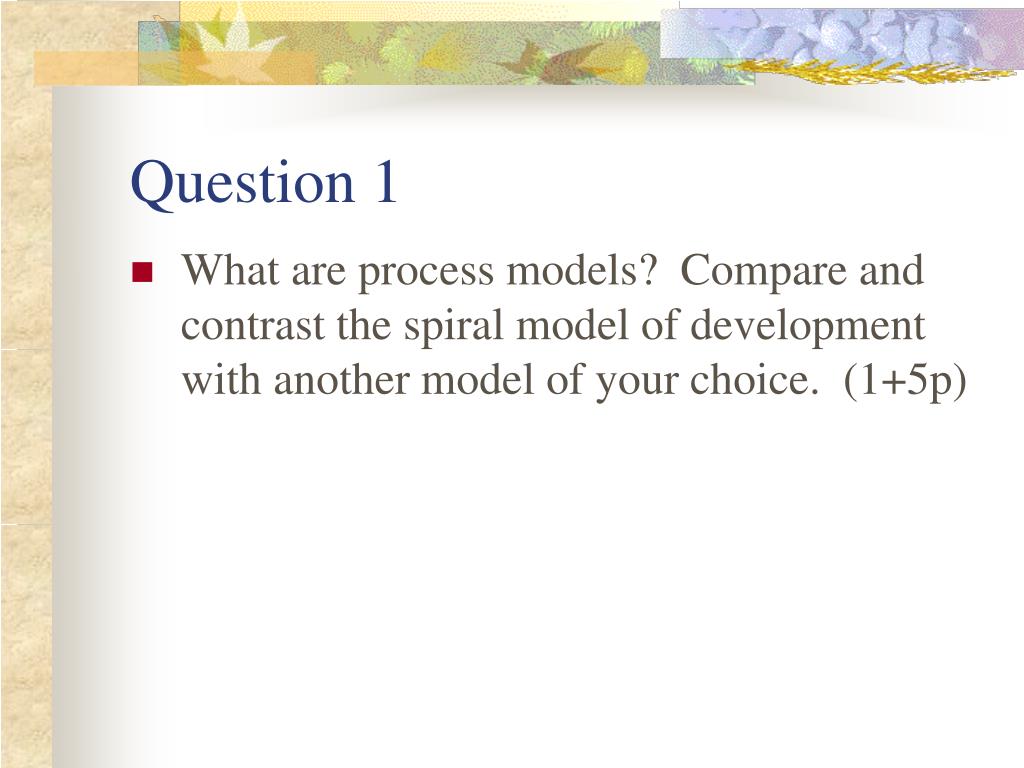 Question 1

What are process models? Compare and contrast the spiral model of development with another model of your choice. (1+5p)